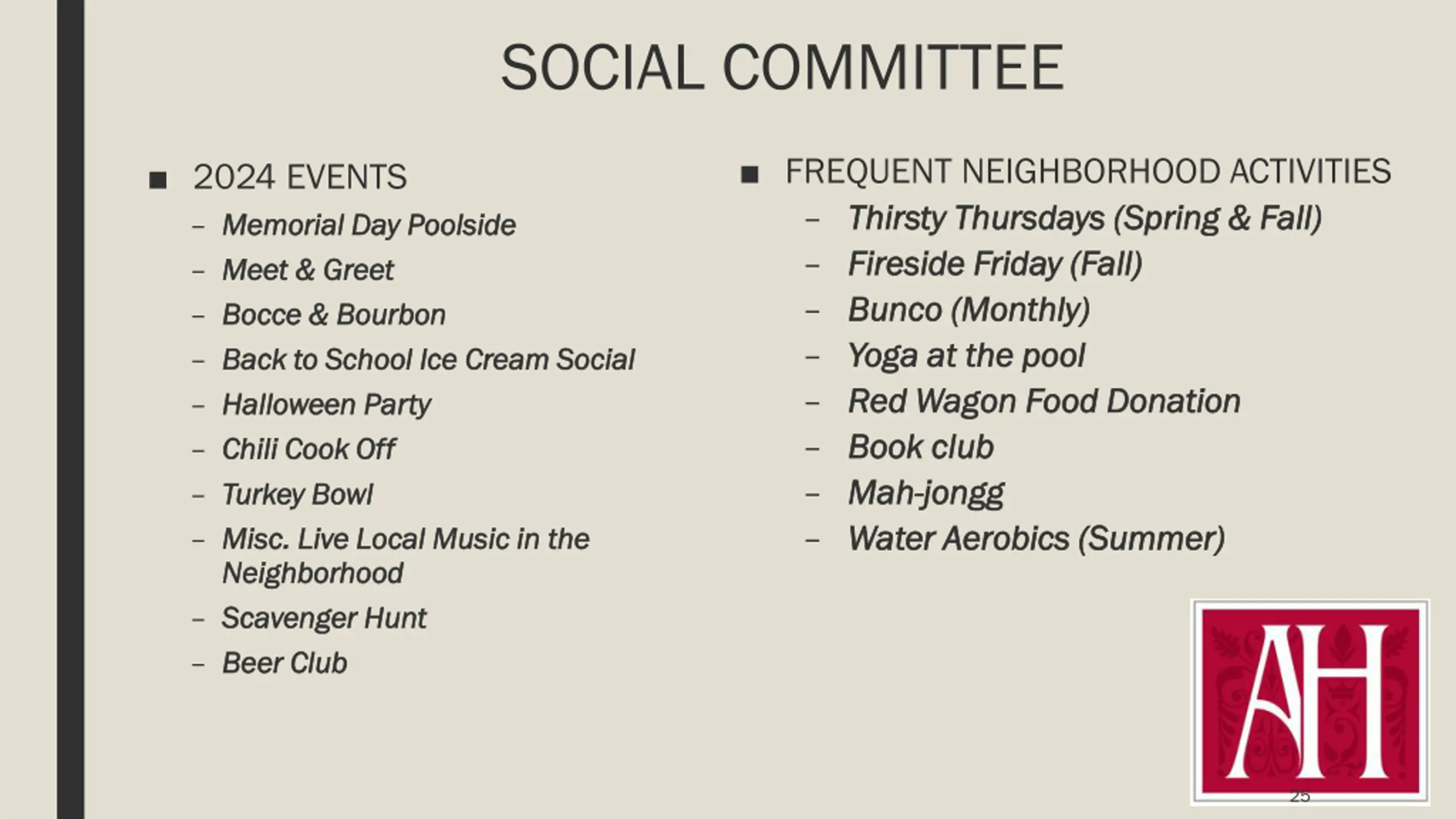 SOCIAL COMMITTEE

■ 2024 EVENTS
– Memorial Day Poolside
– Meet & Greet
– Bocce & Bourbon
– Back to School Ice Cream Social
– Halloween Party
– Chili Cook Off
– Turkey Bowl
– Misc. Live Local Music in the Neighborhood
– Scavenger Hunt
– Beer Club

■ FREQUENT NEIGHBORHOOD ACTIVITIES
– Thirsty Thursdays (Spring & Fall)
– Fireside Friday (Fall)
– Bunco (Monthly)
– Yoga at the pool
– Red Wagon Food Donation
– Book club
– Mah-jongg
– Water Aerobics (Summer)

AH

25